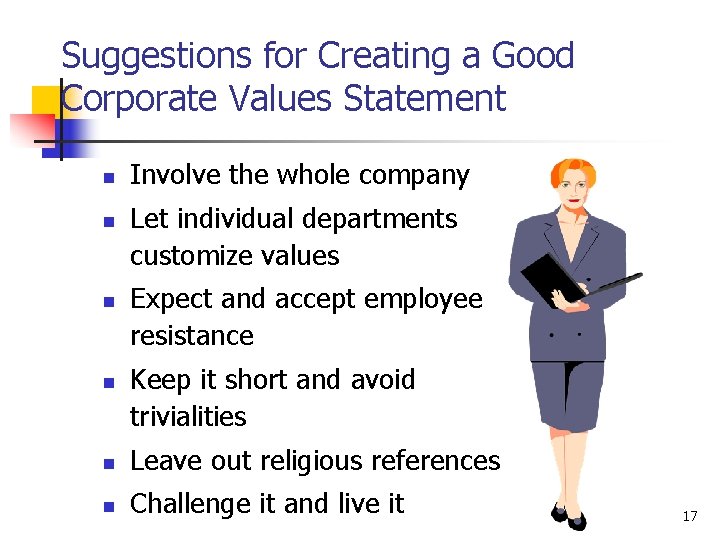 Suggestions for Creating a Good Corporate Values Statement

- Involve the whole company
- Let individual departments customize values
- Expect and accept employee resistance
- Keep it short and avoid trivialities
- Leave out religious references
- Challenge it and live it

17